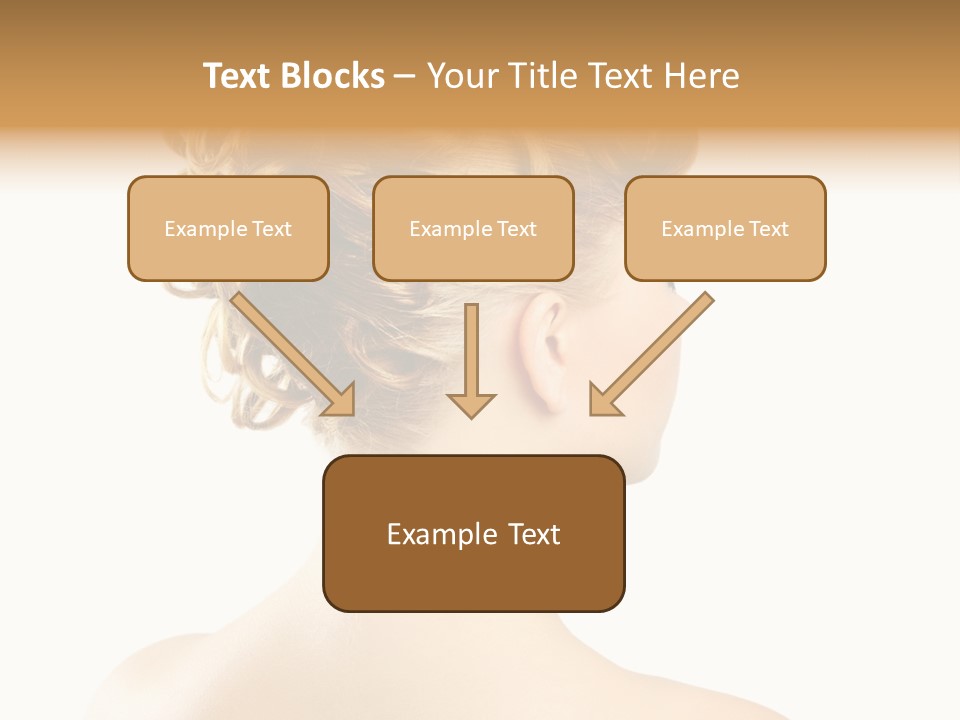 Text Blocks – Your Title Text Here

Example Text

Example Text

Example Text

Example Text